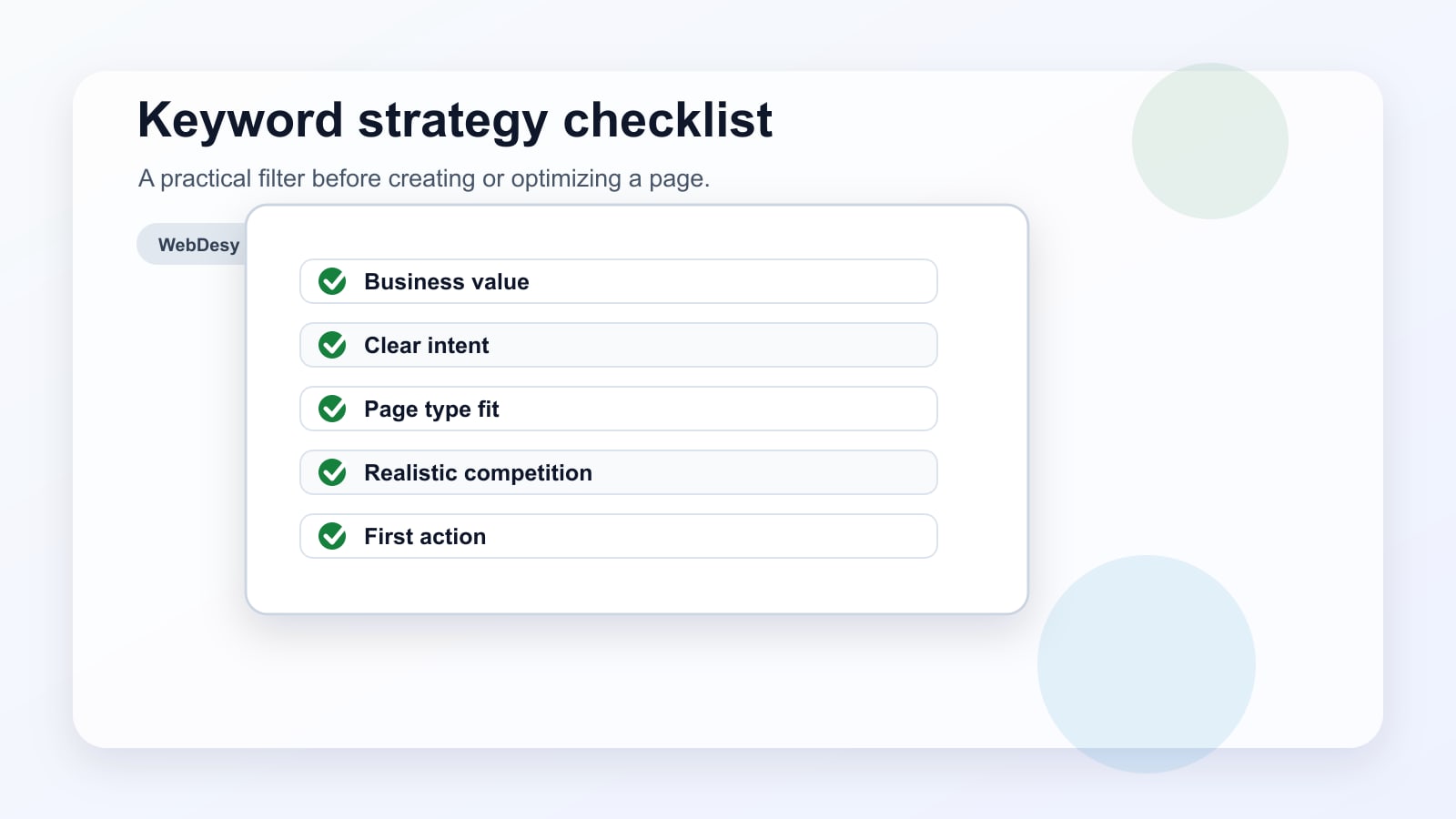 Keyword strategy checklist

A practical filter before creating or optimizing a page.

WebDesy

Business value

Clear intent

Page type fit

Realistic competition

First action